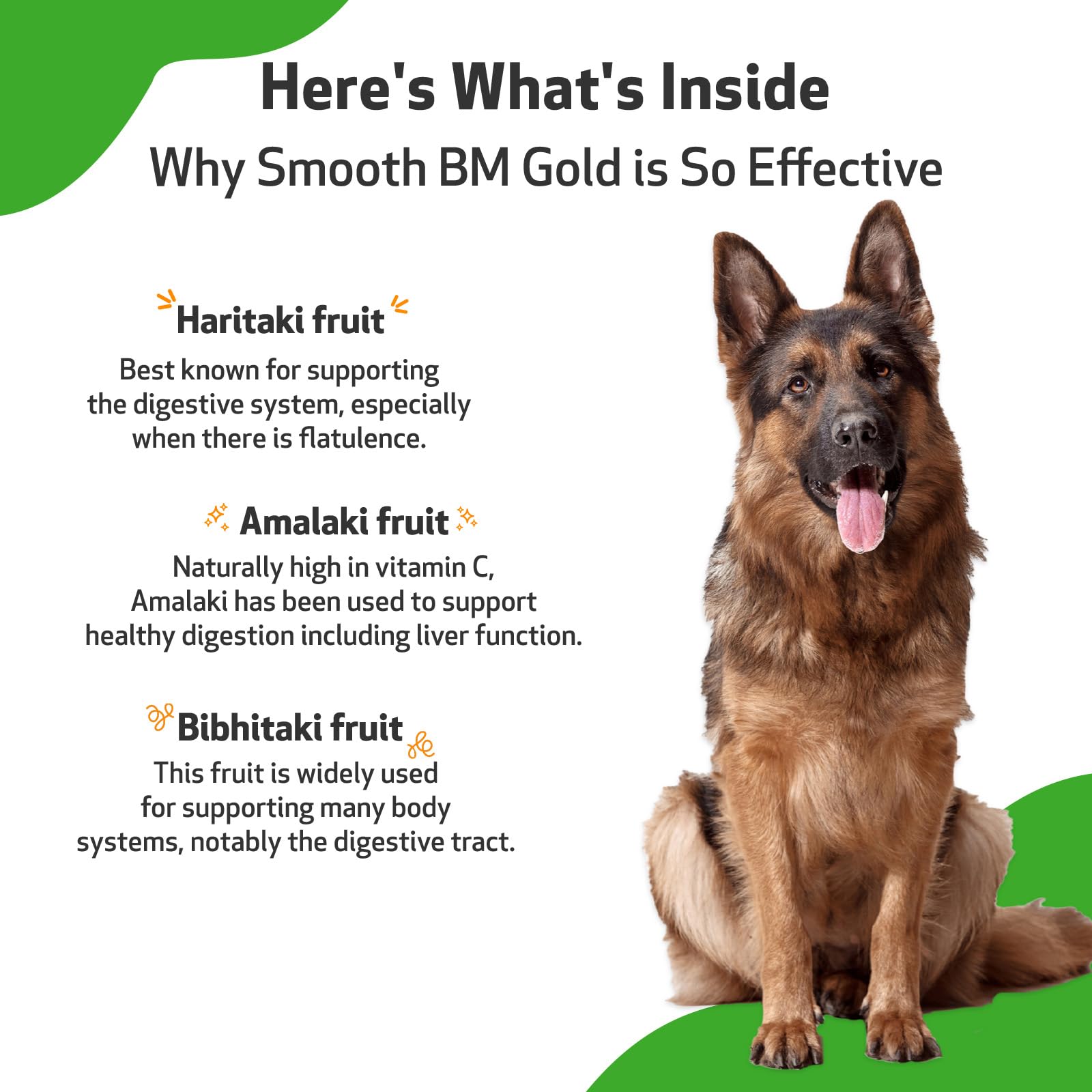 Here's What's Inside
Why Smooth BM Gold is So Effective

Haritaki fruit
Best known for supporting the digestive system, especially when there is flatulence.

Amalaki fruit
Naturally high in vitamin C, Amalaki has been used to support healthy digestion including liver function.

Bibhitaki fruit
This fruit is widely used for supporting many body systems, notably the digestive tract.